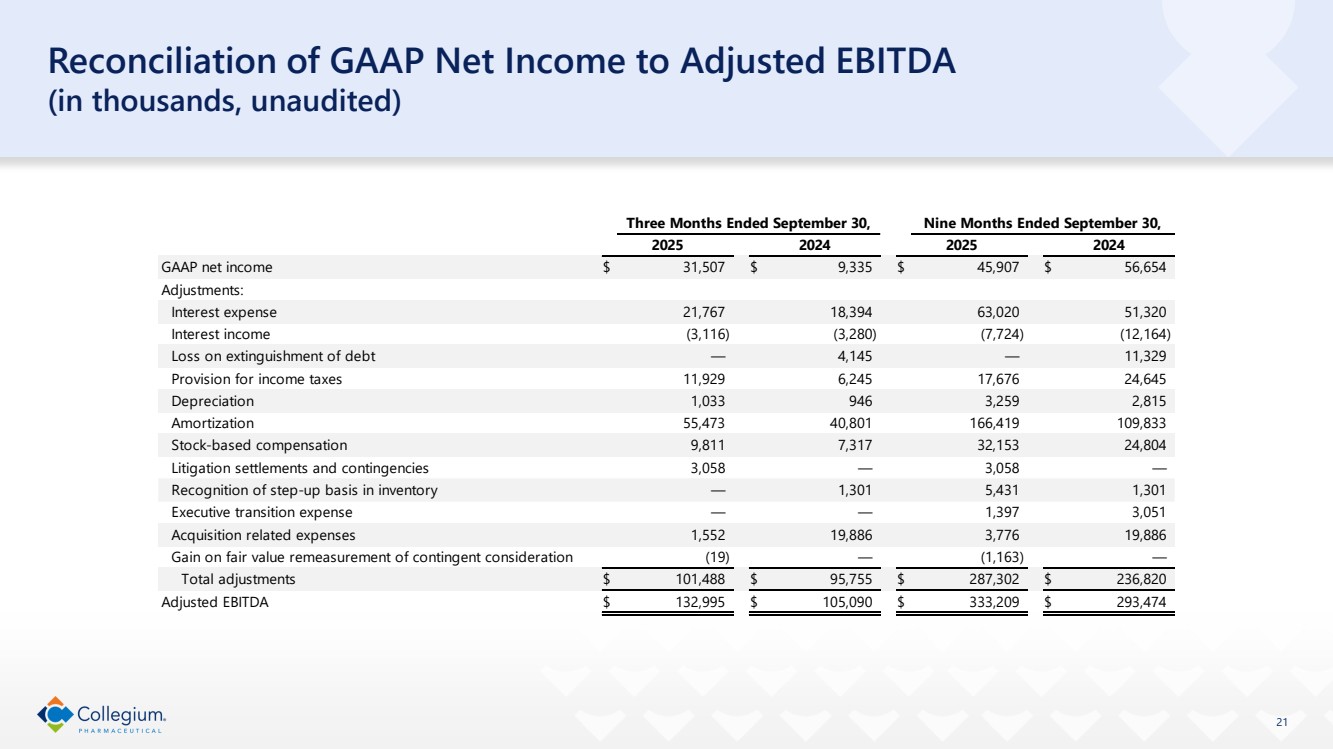 Reconciliation of GAAP Net Income to Adjusted EBITDA
(in thousands, unaudited)

| | Three Months Ended September 30, 2025 | Three Months Ended September 30, 2024 | Nine Months Ended September 30, 2025 | Nine Months Ended September 30, 2024 |
|---|---|---|---|---|
| GAAP net income | $ 31,507 | $ 9,335 | $ 45,907 | $ 56,654 |
| Adjustments: | | | | |
| Interest expense | 21,767 | 18,394 | 63,020 | 51,320 |
| Interest income | (3,116) | (3,280) | (7,724) | (12,164) |
| Loss on extinguishment of debt | — | 4,145 | — | 11,329 |
| Provision for income taxes | 11,929 | 6,245 | 17,676 | 24,645 |
| Depreciation | 1,033 | 946 | 3,259 | 2,815 |
| Amortization | 55,473 | 40,801 | 166,419 | 109,833 |
| Stock-based compensation | 9,811 | 7,317 | 32,153 | 24,804 |
| Litigation settlements and contingencies | 3,058 | — | 3,058 | — |
| Recognition of step-up basis in inventory | — | 1,301 | 5,431 | 1,301 |
| Executive transition expense | — | — | 1,397 | 3,051 |
| Acquisition related expenses | 1,552 | 19,886 | 3,776 | 19,886 |
| Gain on fair value remeasurement of contingent consideration | (19) | — | (1,163) | — |
| Total adjustments | $ 101,488 | $ 95,755 | $ 287,302 | $ 236,820 |
| Adjusted EBITDA | $ 132,995 | $ 105,090 | $ 333,209 | $ 293,474 |

Collegium.
PHARMACEUTICAL

21